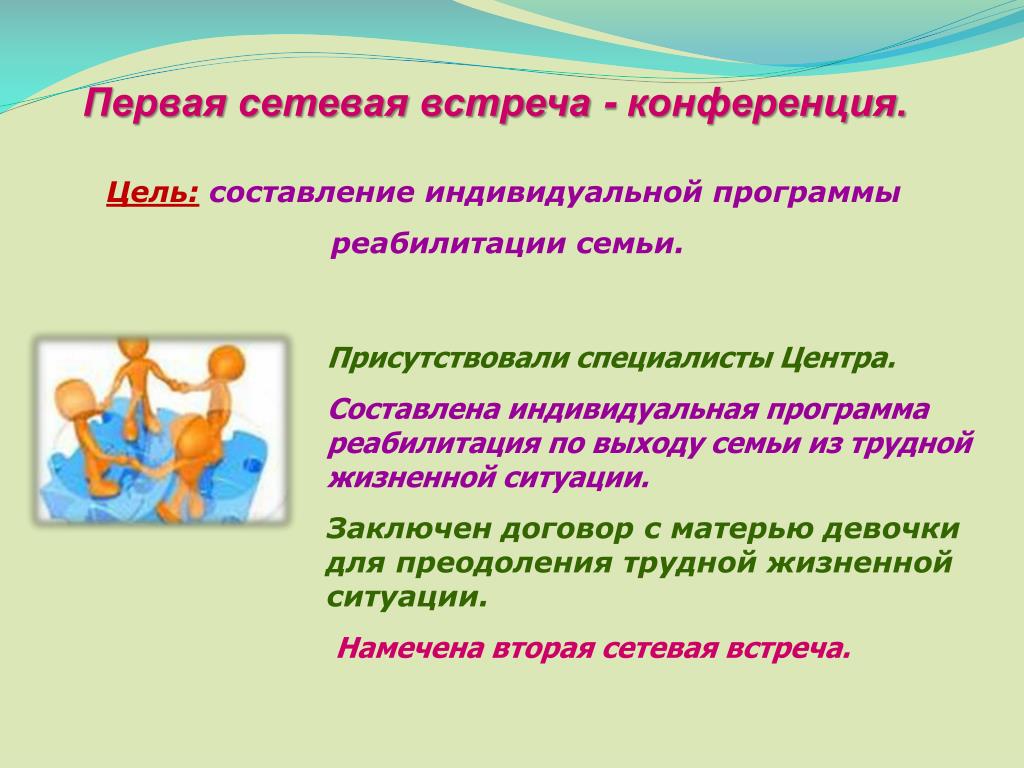 Первая сетевая встреча - конференция.

Цель: составление индивидуальной программы реабилитации семьи.

Присутствовали специалисты Центра.

Составлена индивидуальная программа реабилитация по выходу семьи из трудной жизненной ситуации.

Заключен договор с матерью девочки для преодоления трудной жизненной ситуации.

Намечена вторая сетевая встреча.